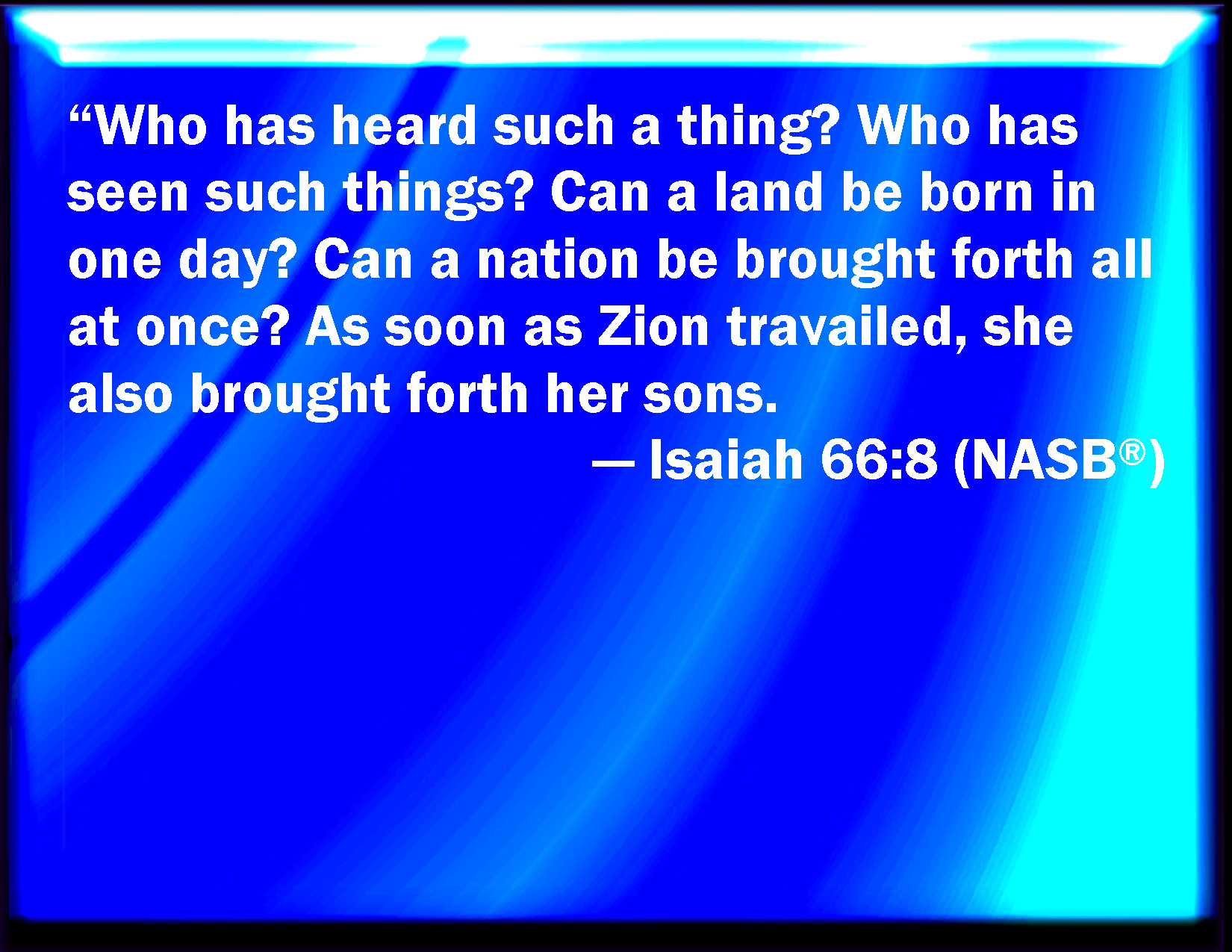 "Who has heard such a thing? Who has seen such things? Can a land be born in one day? Can a nation be brought forth all at once? As soon as Zion travailed, she also brought forth her sons.

— Isaiah 66:8 (NASB®)